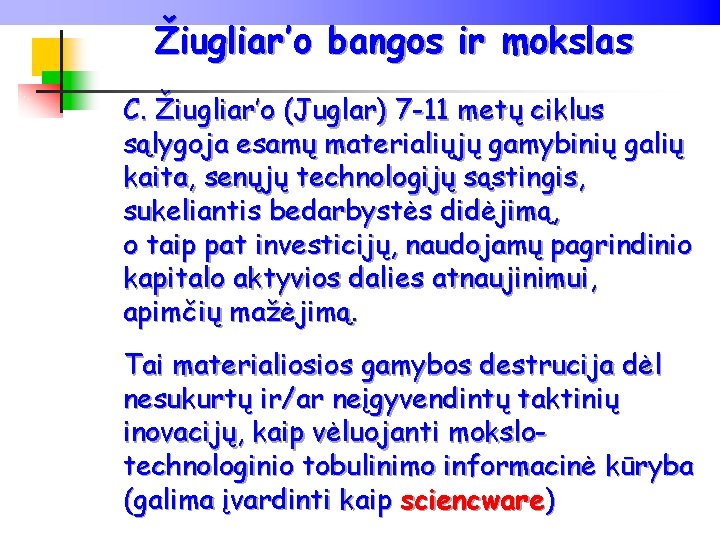 Žiugliar'o bangos ir mokslas

C. Žiugliar'o (Juglar) 7-11 metų ciklus sąlygoja esamų materialiųjų gamybinių galių kaita, senųjų technologijų sąstingis, sukeliantis bedarbystės didėjimą, o taip pat investicijų, naudojamų pagrindinio kapitalo aktyvios dalies atnaujinimui, apimčių mažėjimą.

Tai materialiosios gamybos destrucija dėl nesukurtų ir/ar neįgyvendintų taktinių inovacijų, kaip vėluojanti mokslo-technologinio tobulinimo informacinė kūryba (galima įvardinti kaip sciencware)